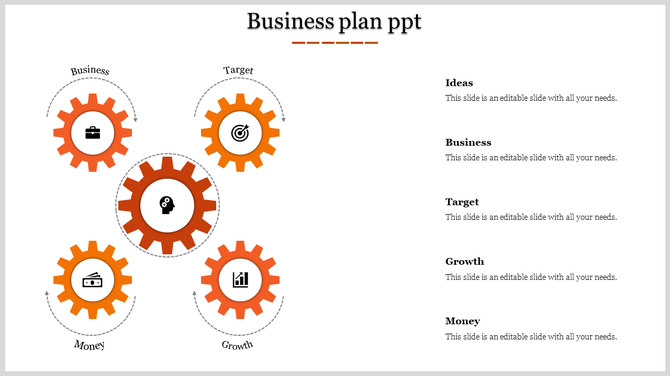 Business plan ppt

Business

Target

Money

Growth

Ideas
This slide is an editable slide with all your needs.

Business
This slide is an editable slide with all your needs.

Target
This slide is an editable slide with all your needs.

Growth
This slide is an editable slide with all your needs.

Money
This slide is an editable slide with all your needs.